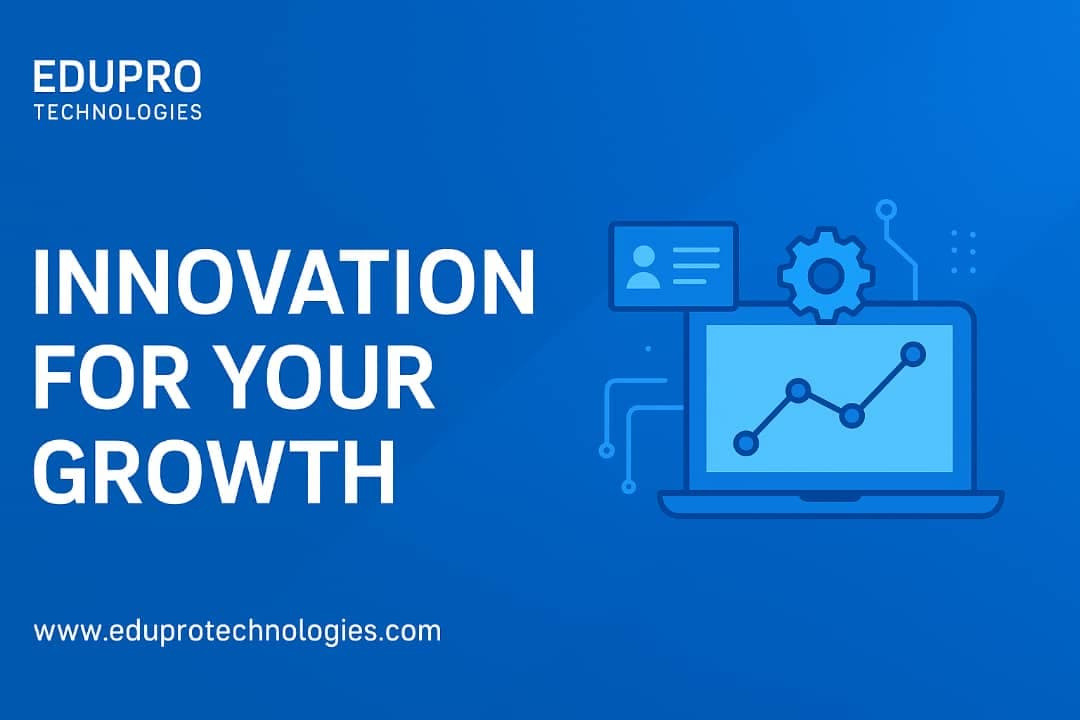 EDUPRO
TECHNOLOGIES

INNOVATION FOR YOUR GROWTH

www.eduprotechnologies.com